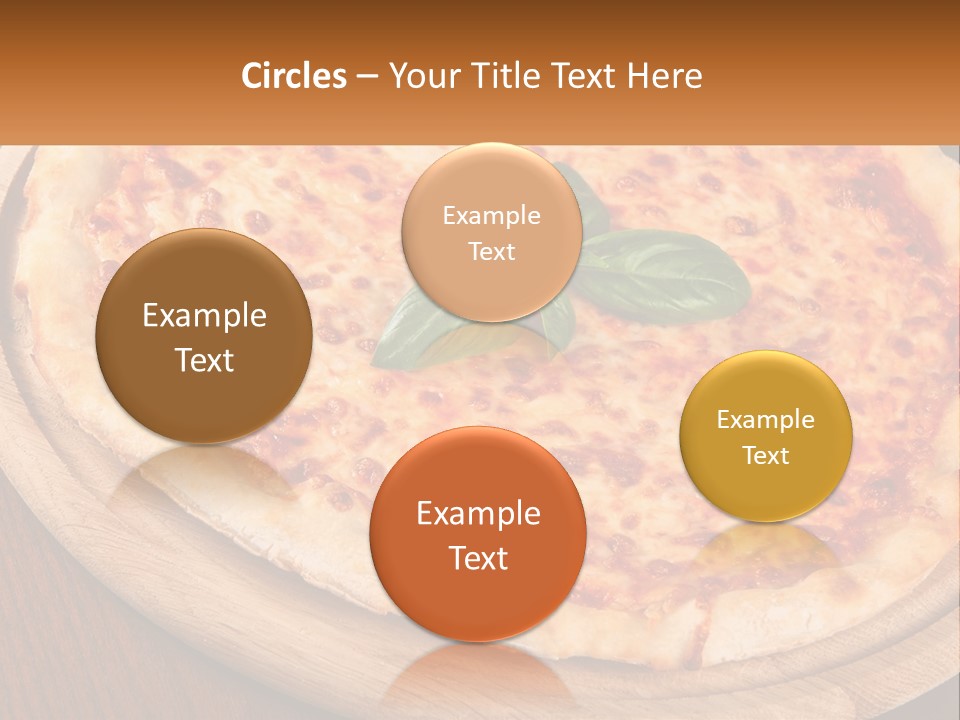 Circles – Your Title Text Here

Example Text

Example Text

Example Text

Example Text